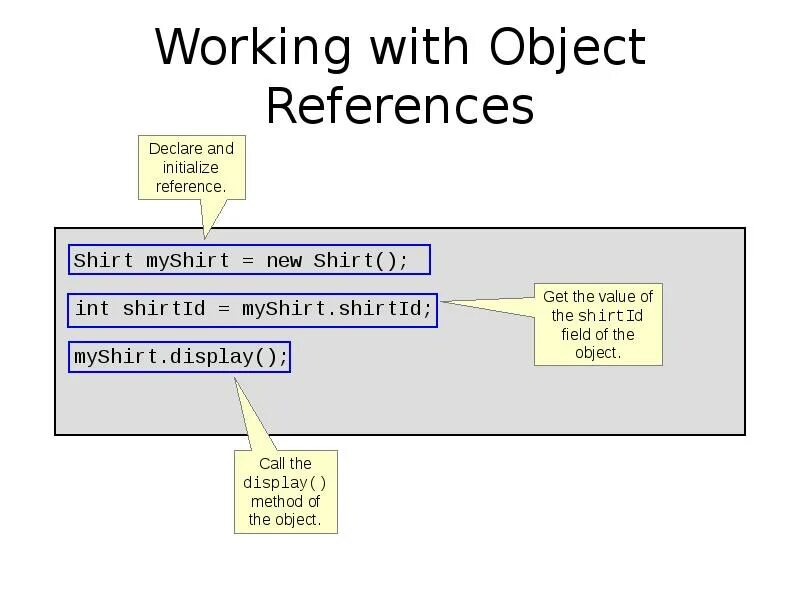 Working with Object References

Declare and initialize reference.

Shirt myShirt = new Shirt();

int shirtId = myShirt.shirtId;

Get the value of the shirtId field of the object.

myShirt.display();

Call the display() method of the object.